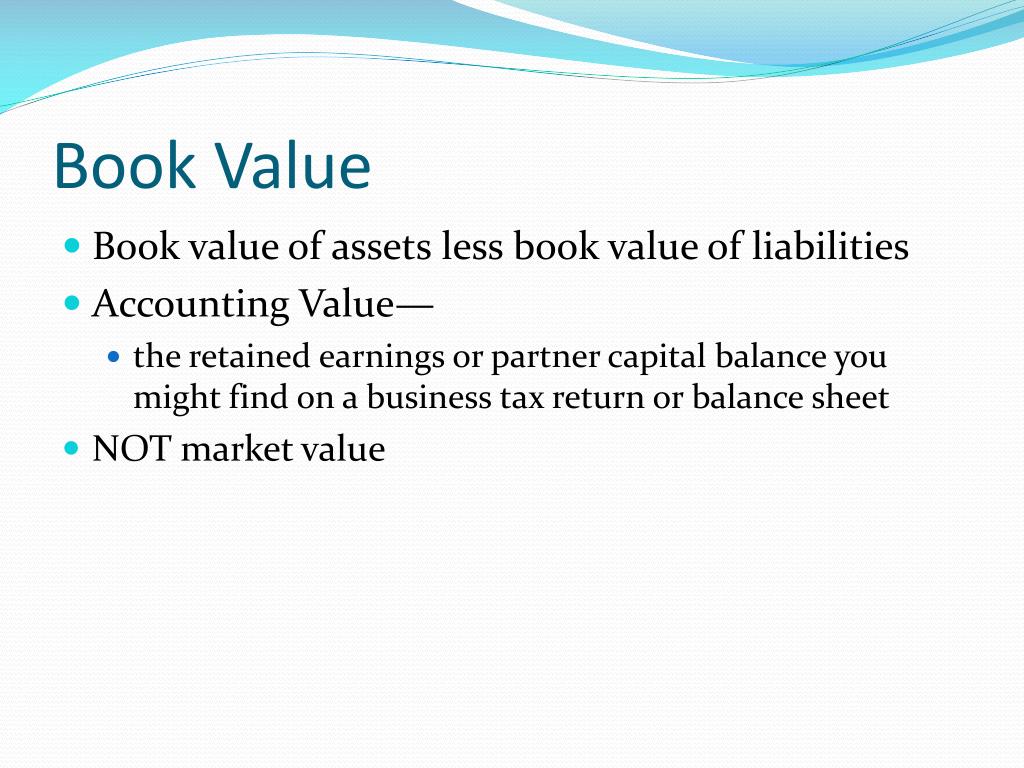 Book Value

- Book value of assets less book value of liabilities
- Accounting Value—
  - the retained earnings or partner capital balance you might find on a business tax return or balance sheet
- NOT market value